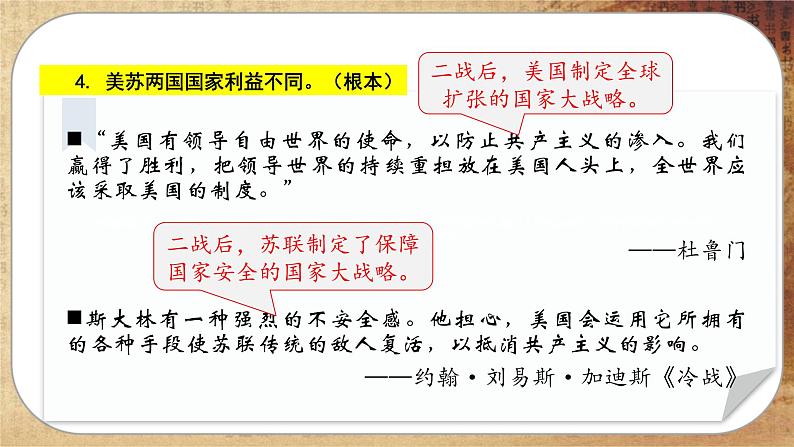 4. 美苏两国国家利益不同。（根本）

二战后，美国制定全球扩张的国家大战略。

■“美国有领导自由世界的使命，以防止共产主义的渗入。我们赢得了胜利，把领导世界的持续重担放在美国人头上，全世界应该采取美国的制度。”

——杜鲁门

二战后，苏联制定了保障国家安全的国家大战略。

■斯大林有一种强烈的不安全感。他担心，美国会运用它所拥有的各种手段使苏联传统的敌人复活，以抵消共产主义的影响。

——约翰·刘易斯·加迪斯《冷战》